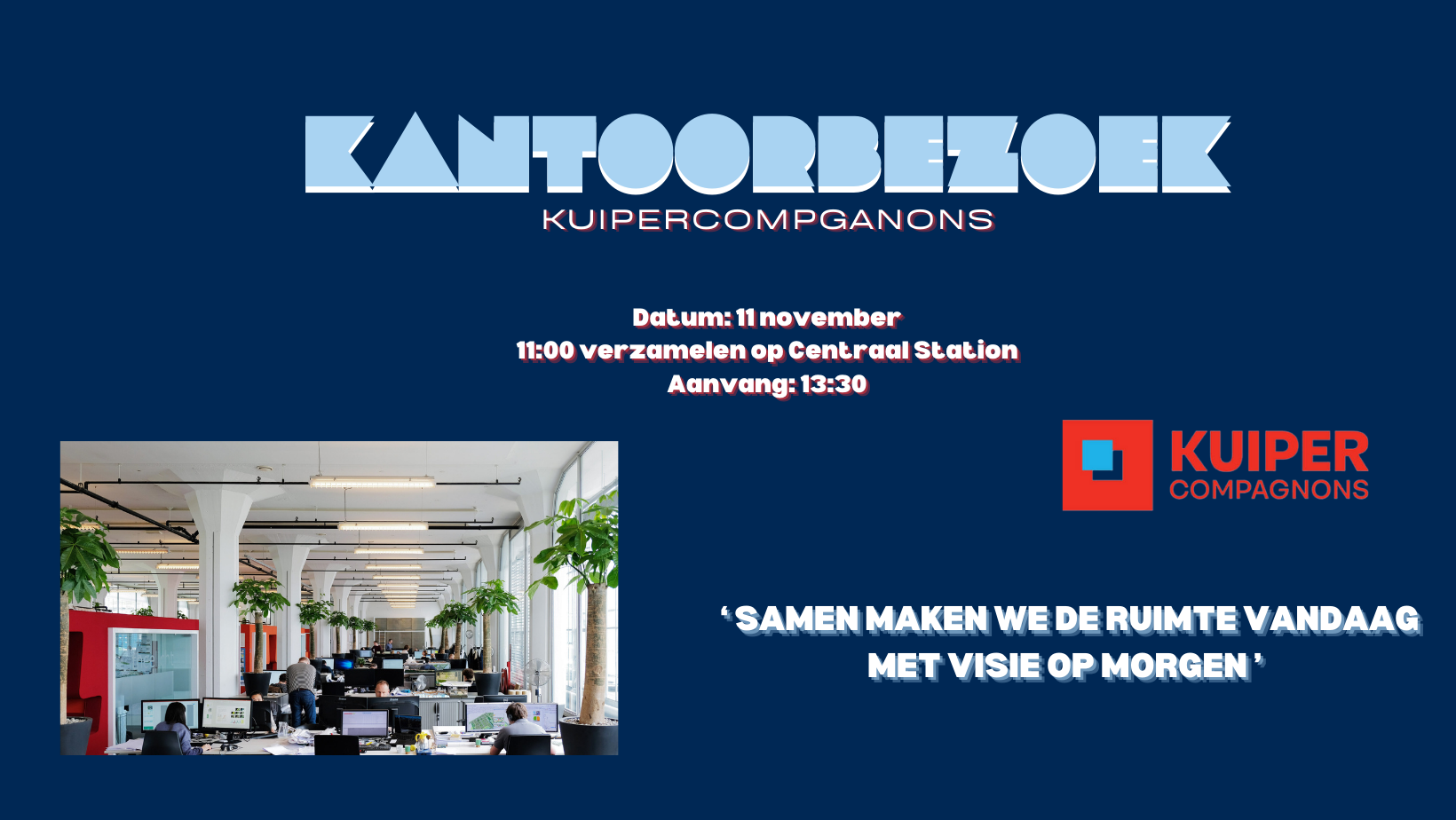 KANTOORBEZOEK
KUIPERCOMPGANONS

Datum: 11 november
11:00 verzamelen op Centraal Station
Aanvang: 13:30

KUIPER
COMPAGNONS

' SAMEN MAKEN WE DE RUIMTE VANDAAG MET VISIE OP MORGEN '